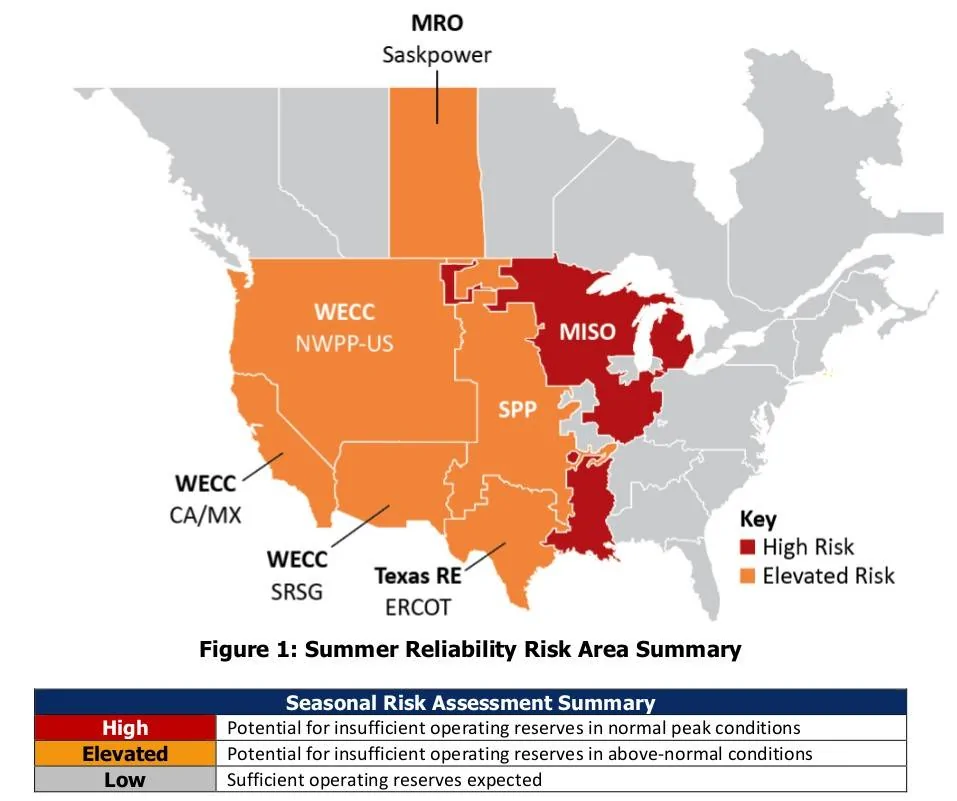 MRO
Saskpower

WECC
NWPP-US

MISO

SPP

WECC
CA/MX

WECC
SRSG

Texas RE
ERCOT

Key
High Risk
Elevated Risk

Figure 1: Summer Reliability Risk Area Summary

| Seasonal Risk Assessment Summary | |
|---|---|
| High | Potential for insufficient operating reserves in normal peak conditions |
| Elevated | Potential for insufficient operating reserves in above-normal conditions |
| Low | Sufficient operating reserves expected |